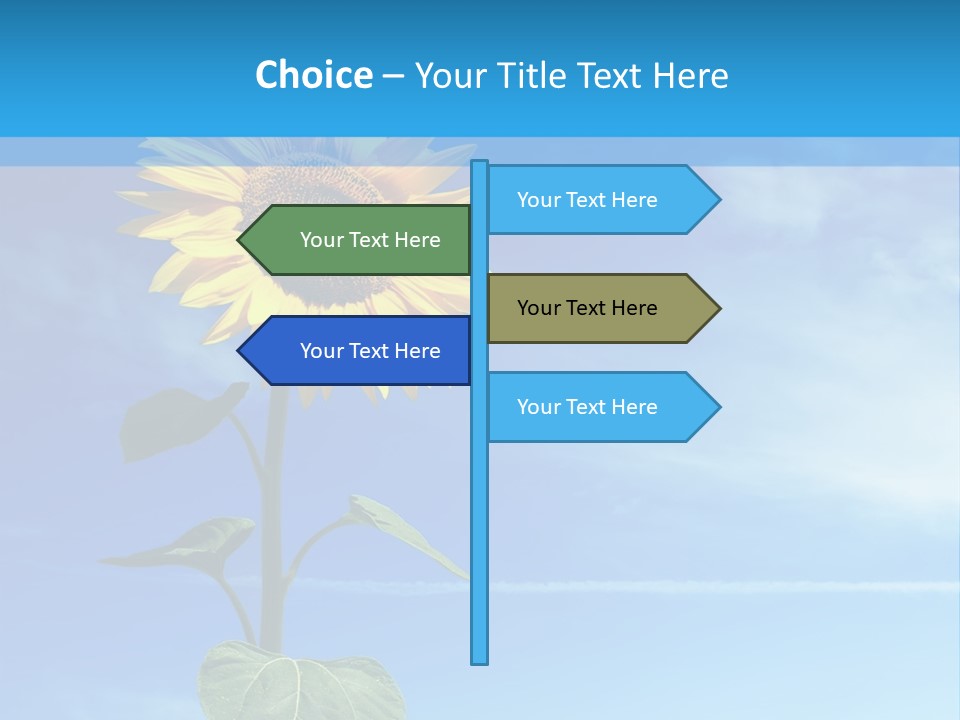 Choice – Your Title Text Here

Your Text Here

Your Text Here

Your Text Here

Your Text Here

Your Text Here